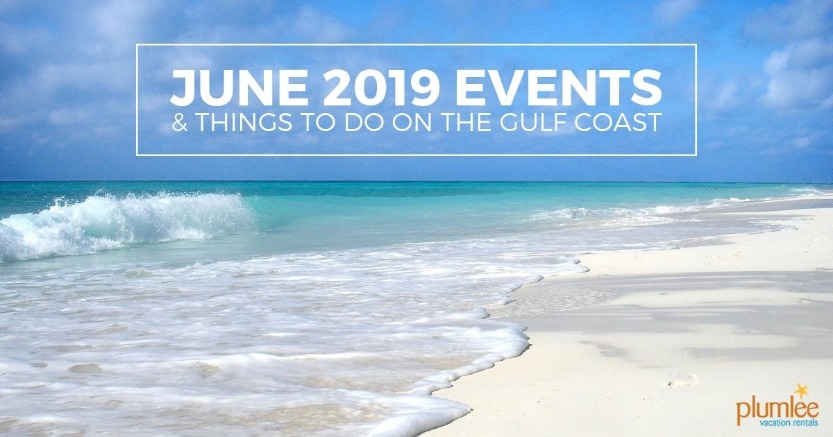 JUNE 2019 EVENTS
& THINGS TO DO ON THE GULF COAST

plumlee
vacation rentals